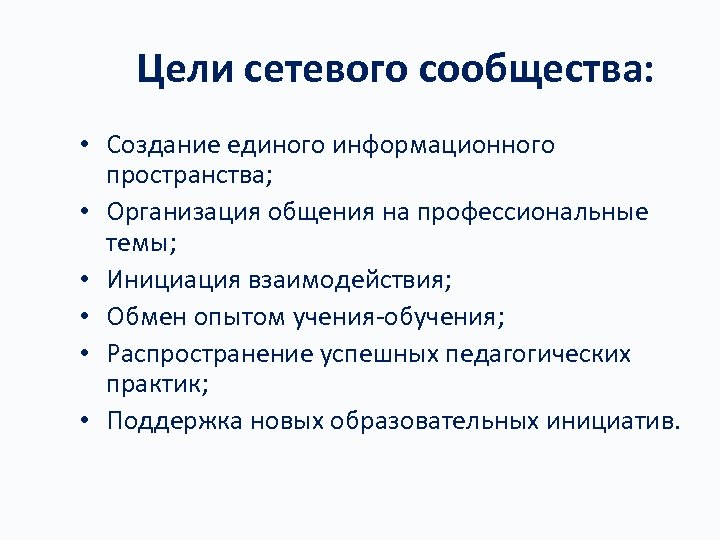 Цели сетевого сообщества:

• Создание единого информационного пространства;
• Организация общения на профессиональные темы;
• Инициация взаимодействия;
• Обмен опытом учения-обучения;
• Распространение успешных педагогических практик;
• Поддержка новых образовательных инициатив.